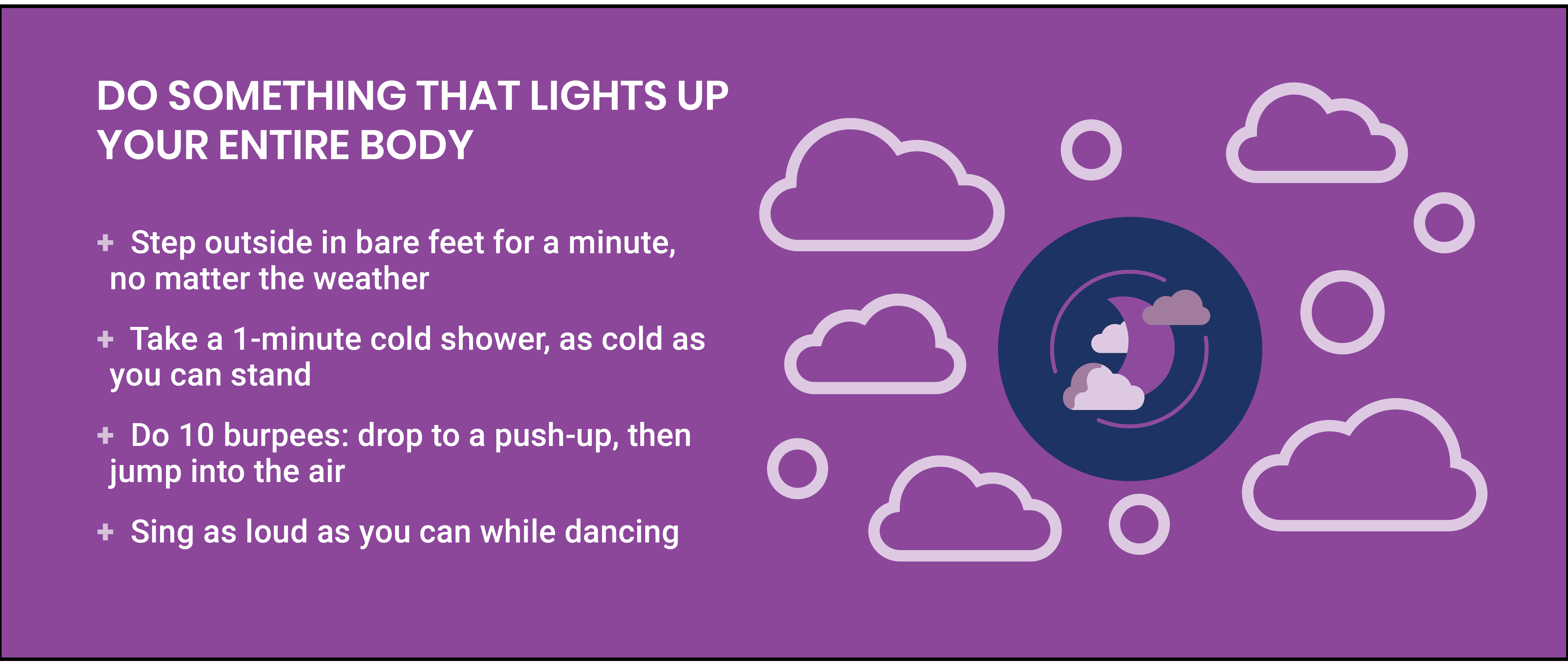 DO SOMETHING THAT LIGHTS UP YOUR ENTIRE BODY

+ Step outside in bare feet for a minute, no matter the weather

+ Take a 1-minute cold shower, as cold as you can stand

+ Do 10 burpees: drop to a push-up, then jump into the air

+ Sing as loud as you can while dancing